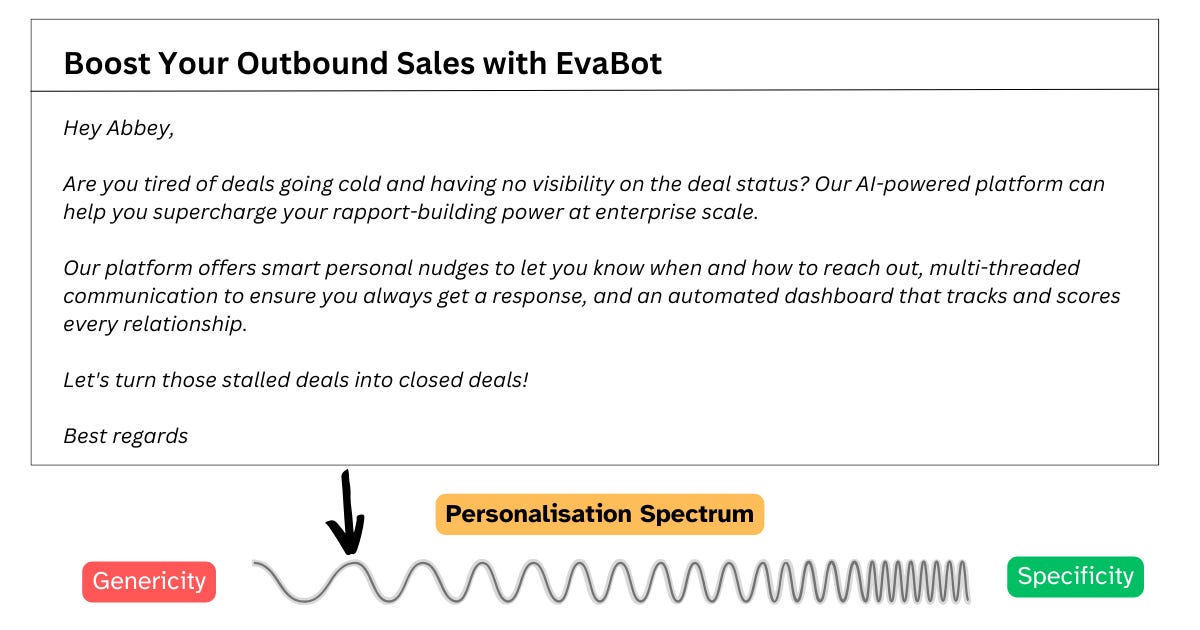 Boost Your Outbound Sales with EvaBot

Hey Abbey,

Are you tired of deals going cold and having no visibility on the deal status? Our AI-powered platform can help you supercharge your rapport-building power at enterprise scale.

Our platform offers smart personal nudges to let you know when and how to reach out, multi-threaded communication to ensure you always get a response, and an automated dashboard that tracks and scores every relationship.

Let's turn those stalled deals into closed deals!

Best regards

Personalisation Spectrum

Genericity

Specificity